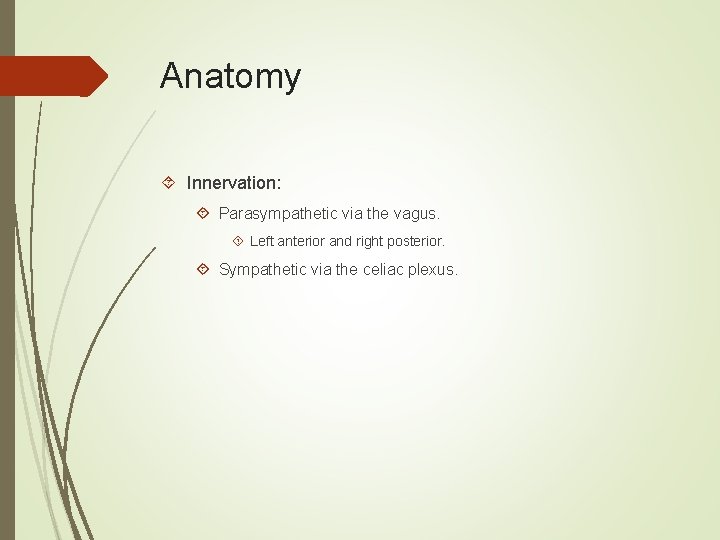 Anatomy

Innervation:

Parasympathetic via the vagus.

Left anterior and right posterior.

Sympathetic via the celiac plexus.